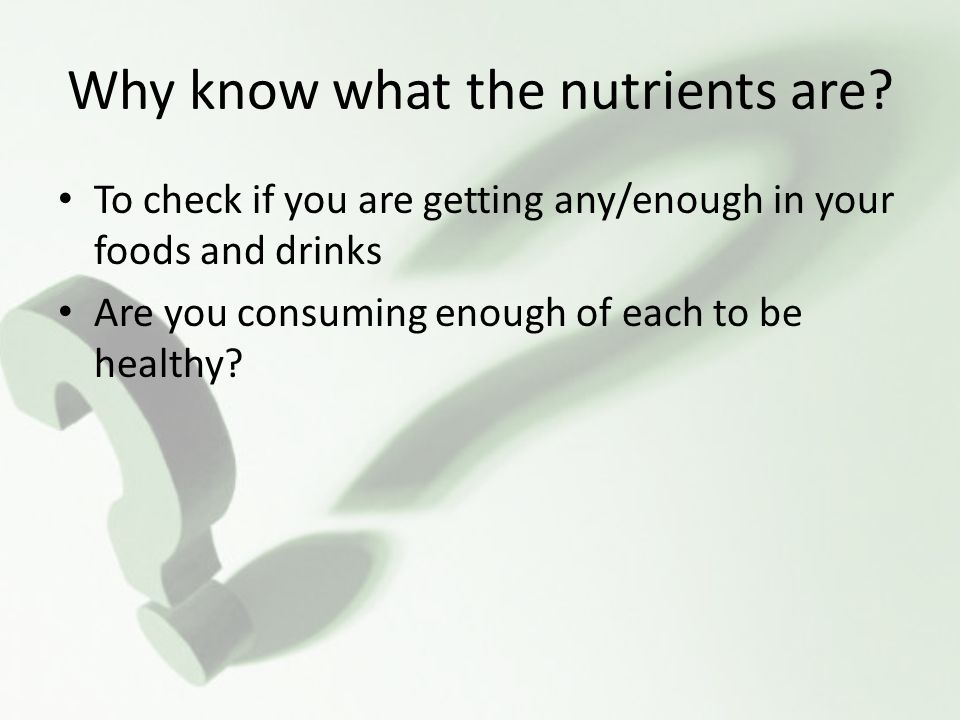 Why know what the nutrients are?

• To check if you are getting any/enough in your foods and drinks
• Are you consuming enough of each to be healthy?